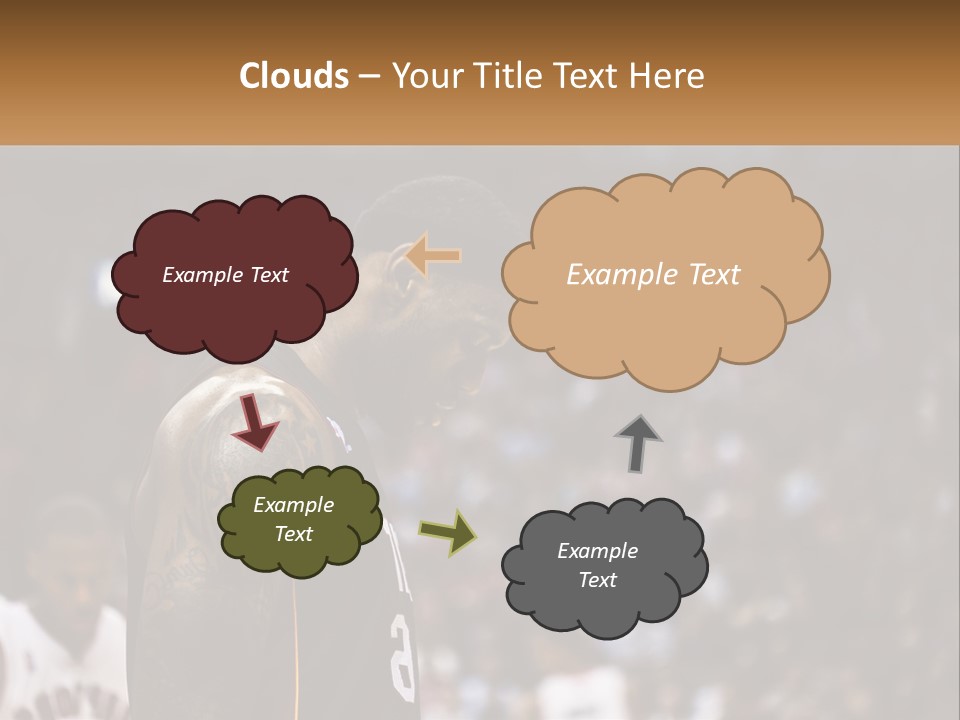 Clouds – Your Title Text Here

Example Text

Example Text

Example Text

Example Text